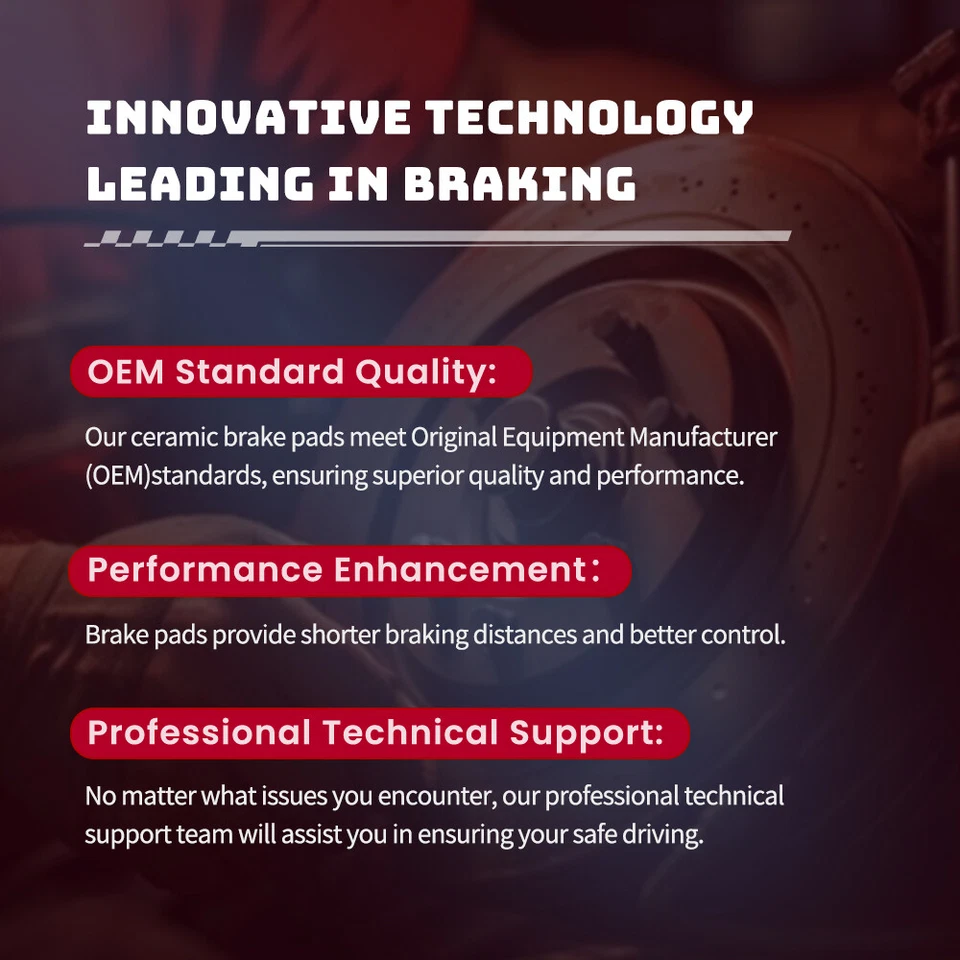 INNOVATIVE TECHNOLOGY LEADING IN BRAKING

OEM Standard Quality:

Our ceramic brake pads meet Original Equipment Manufacturer (OEM)standards, ensuring superior quality and performance.

Performance Enhancement：

Brake pads provide shorter braking distances and better control.

Professional Technical Support:

No matter what issues you encounter, our professional technical support team will assist you in ensuring your safe driving.